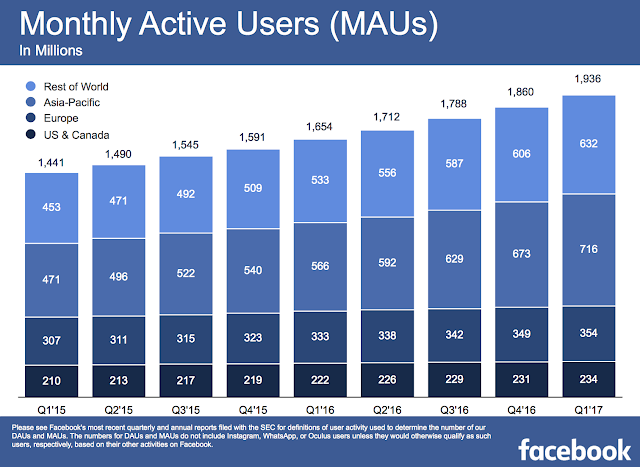 Monthly Active Users (MAUs)
In Millions

Rest of World
Asia-Pacific
Europe
US & Canada

| | Q1'15 | Q2'15 | Q3'15 | Q4'15 | Q1'16 | Q2'16 | Q3'16 | Q4'16 | Q1'17 |
|---|---|---|---|---|---|---|---|---|---|
| Total | 1,441 | 1,490 | 1,545 | 1,591 | 1,654 | 1,712 | 1,788 | 1,860 | 1,936 |
| Rest of World | 453 | 471 | 492 | 509 | 533 | 556 | 587 | 606 | 632 |
| Asia-Pacific | 471 | 496 | 522 | 540 | 566 | 592 | 629 | 673 | 716 |
| Europe | 307 | 311 | 315 | 323 | 333 | 338 | 342 | 349 | 354 |
| US & Canada | 210 | 213 | 217 | 219 | 222 | 226 | 229 | 231 | 234 |

Please see Facebook's most recent quarterly and annual reports filed with the SEC for definitions of user activity used to determine the number of our DAUs and MAUs. The numbers for DAUs and MAUs do not include Instagram, WhatsApp, or Oculus users unless they would otherwise qualify as such users, respectively, based on their other activities on Facebook.

facebook